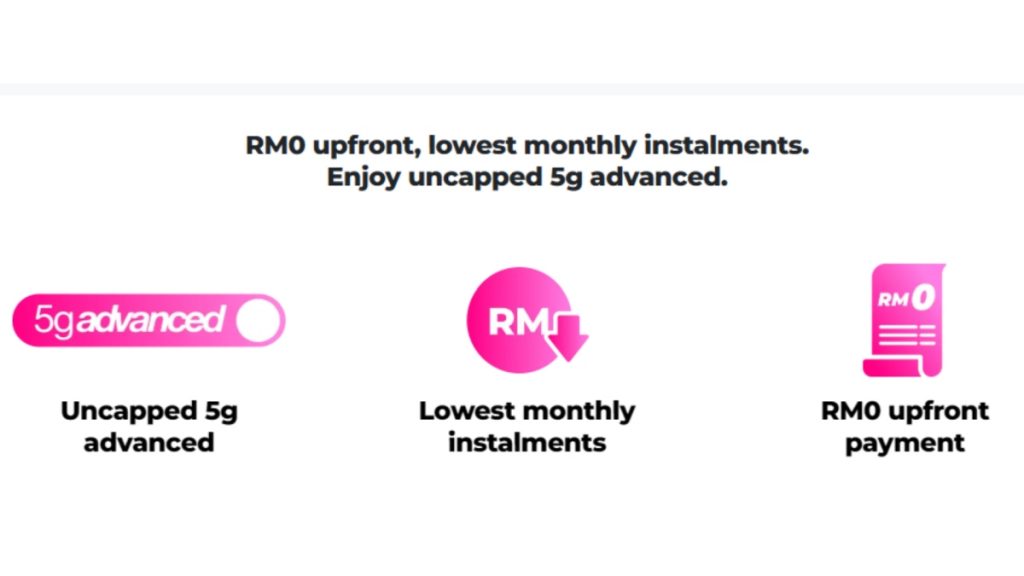 RM0 upfront, lowest monthly instalments.
Enjoy uncapped 5g advanced.

5g advanced

Uncapped 5g advanced

RM

Lowest monthly instalments

RM 0

RM0 upfront payment